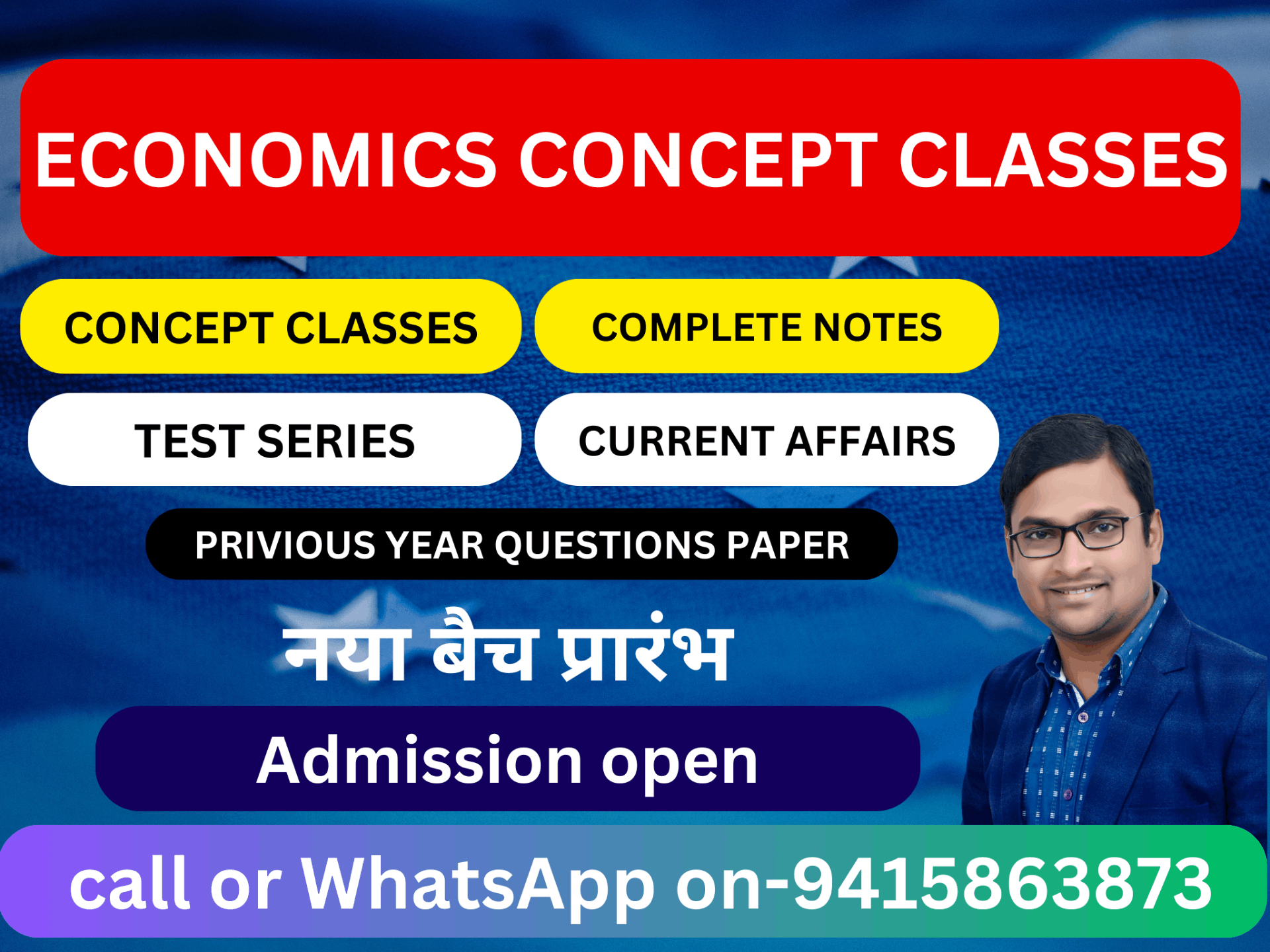 ECONOMICS CONCEPT CLASSES

CONCEPT CLASSES

COMPLETE NOTES

TEST SERIES

CURRENT AFFAIRS

PRIVIOUS YEAR QUESTIONS PAPER

नया बैच प्रारंभ

Admission open

call or WhatsApp on-9415863873